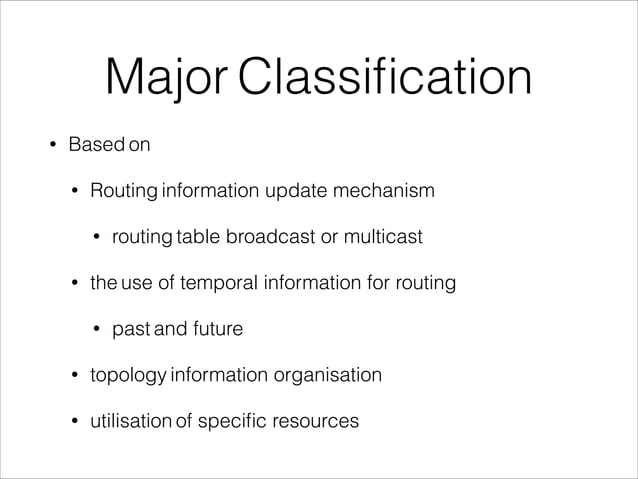 Major Classification

• Based on

• Routing information update mechanism

• routing table broadcast or multicast

• the use of temporal information for routing

• past and future

• topology information organisation

• utilisation of specific resources